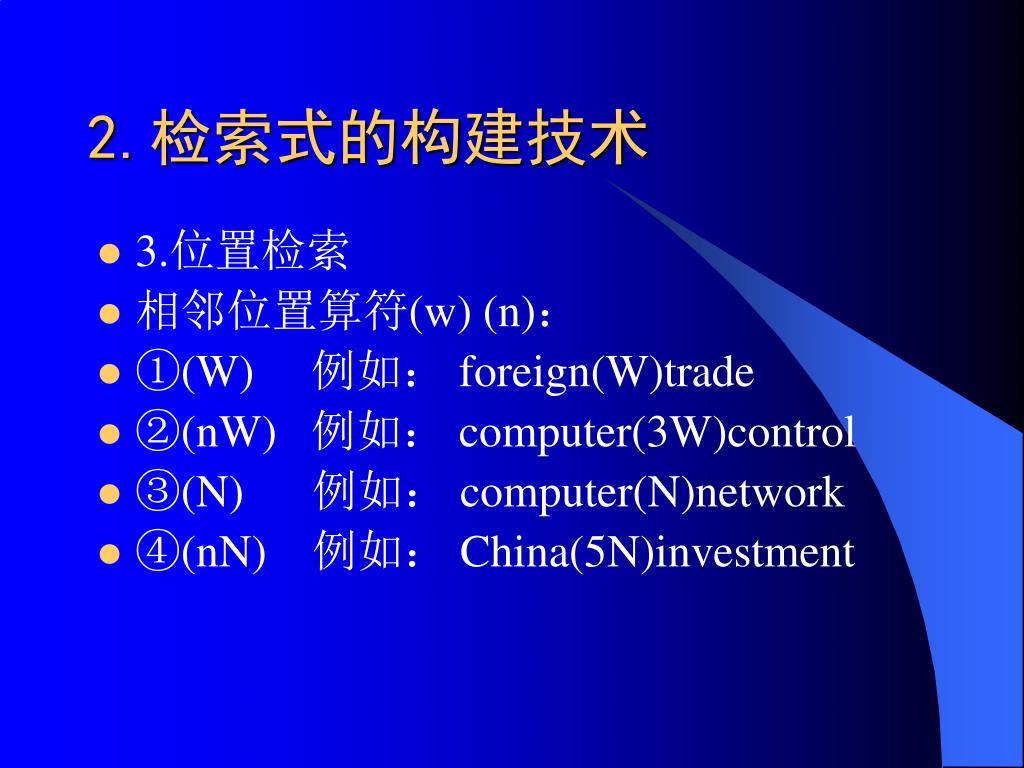 2. 检索式的构建技术

- 3.位置检索
- 相邻位置算符(w) (n)：
- ①(W) 例如： foreign(W)trade
- ②(nW) 例如： computer(3W)control
- ③(N) 例如： computer(N)network
- ④(nN) 例如： China(5N)investment